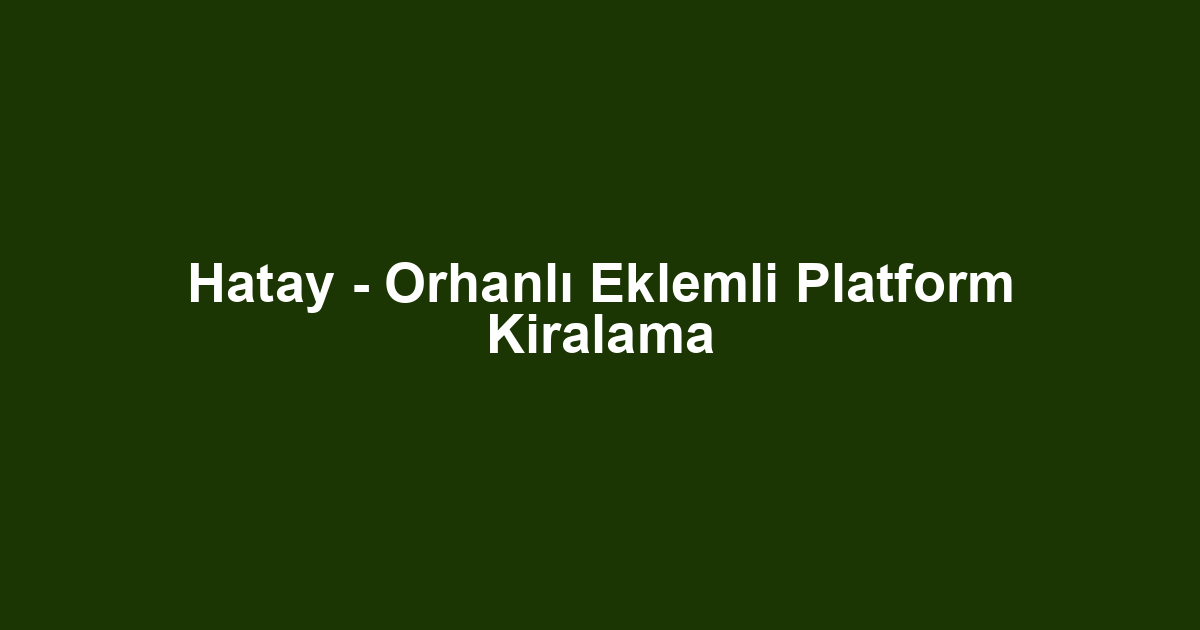 Hatay - Orhanlı Eklemli Platform Kiralama